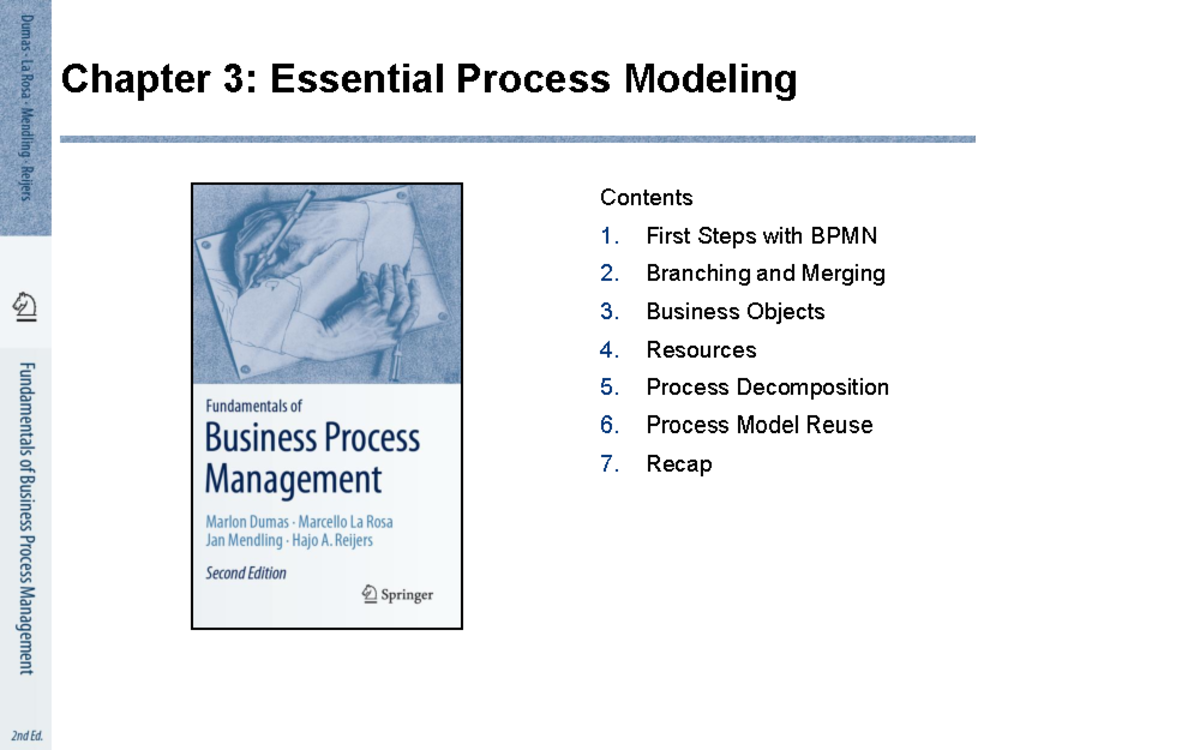 Dumas · La Rosa · Mendling · Reijers

Fundamentals of Business Process Management

2nd Ed.

Chapter 3: Essential Process Modeling

Fundamentals of
Business Process Management

Marlon Dumas · Marcello La Rosa
Jan Mendling · Hajo A. Reijers

Second Edition

Springer

Contents

1. First Steps with BPMN
2. Branching and Merging
3. Business Objects
4. Resources
5. Process Decomposition
6. Process Model Reuse
7. Recap